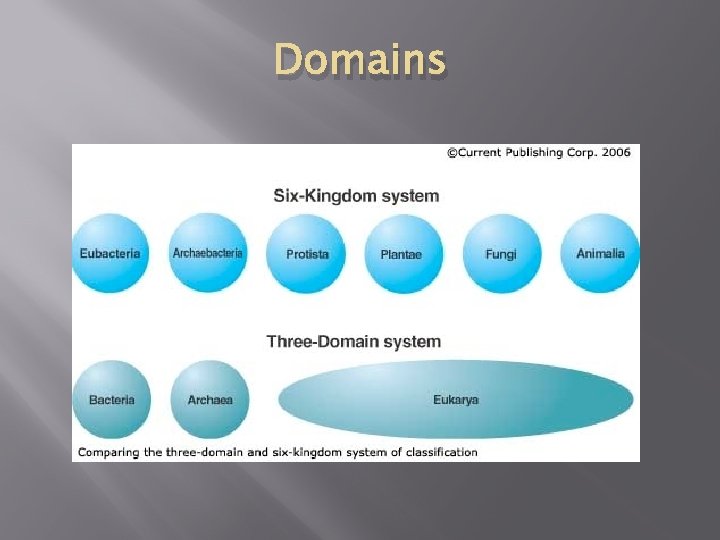 Domains

©Current Publishing Corp. 2006

Six-Kingdom system

Eubacteria

Archaebacteria

Protista

Plantae

Fungi

Animalia

Three-Domain system

Bacteria

Archaea

Eukarya

Comparing the three-domain and six-kingdom system of classification